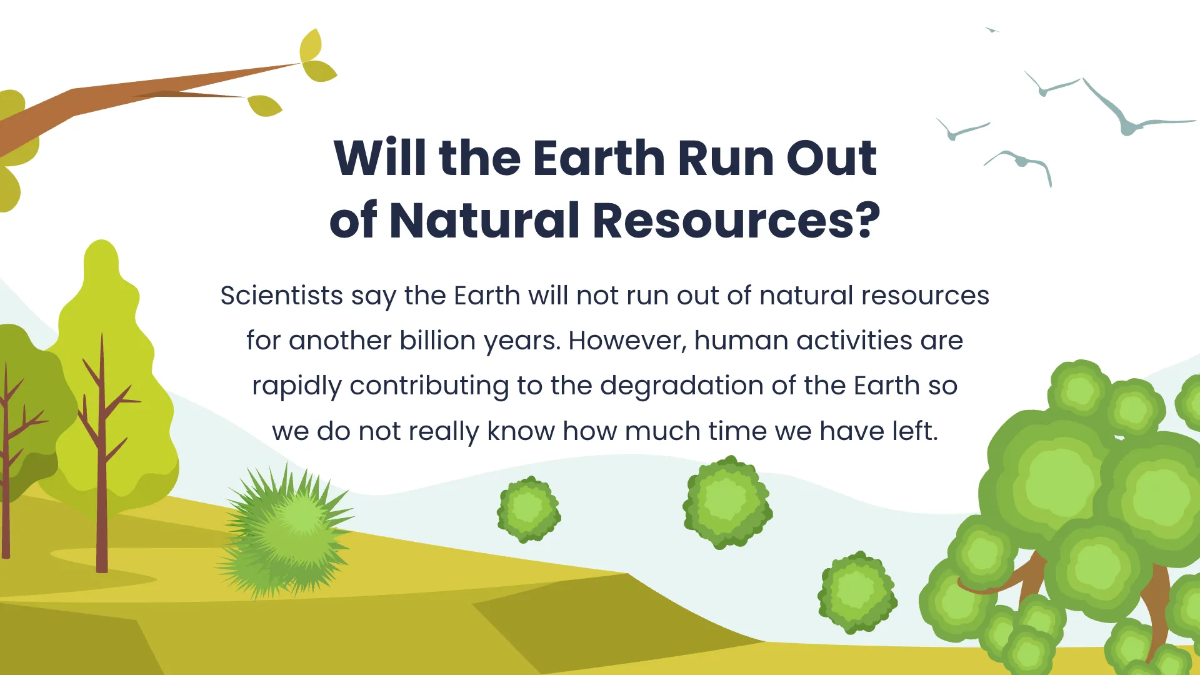 Will the Earth Run Out of Natural Resources?

Scientists say the Earth will not run out of natural resources for another billion years. However, human activities are rapidly contributing to the degradation of the Earth so we do not really know how much time we have left.